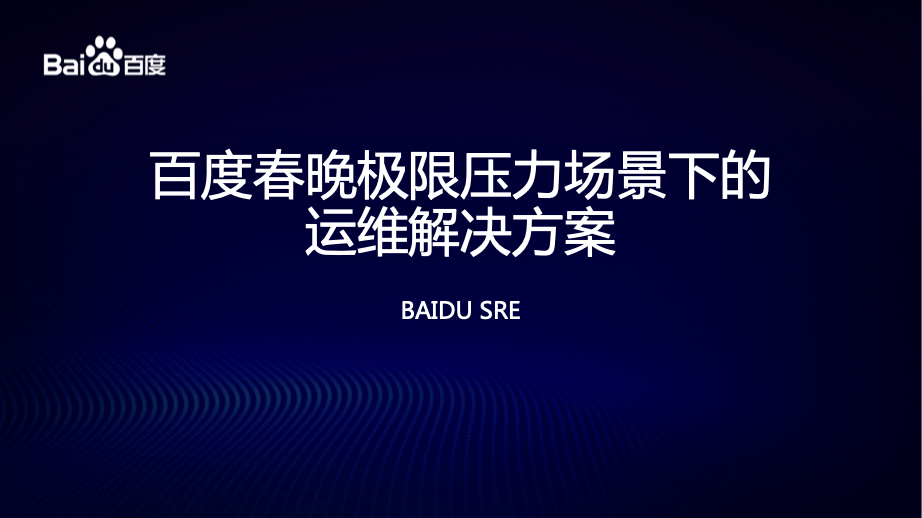 Bai du 百度

百度春晚极限压力场景下的运维解决方案

BAIDU SRE